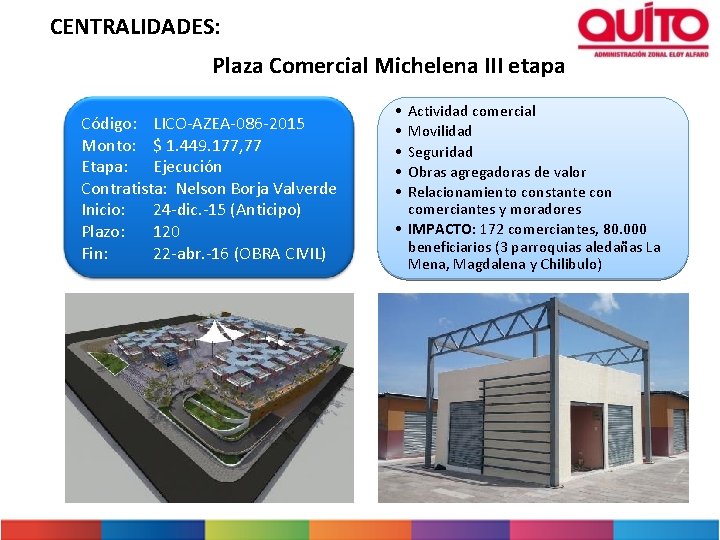 CENTRALIDADES:

QUITO
ADMINISTRACIÓN ZONAL ELOY ALFARO

Plaza Comercial Michelena III etapa

Código: LICO-AZEA-086-2015
Monto: $ 1.449.177,77
Etapa: Ejecución
Contratista: Nelson Borja Valverde
Inicio: 24-dic.-15 (Anticipo)
Plazo: 120
Fin: 22-abr.-16 (OBRA CIVIL)

• Actividad comercial
• Movilidad
• Seguridad
• Obras agregadoras de valor
• Relacionamiento constante con comerciantes y moradores
• IMPACTO: 172 comerciantes, 80.000 beneficiarios (3 parroquias aledañas La Mena, Magdalena y Chilibulo)